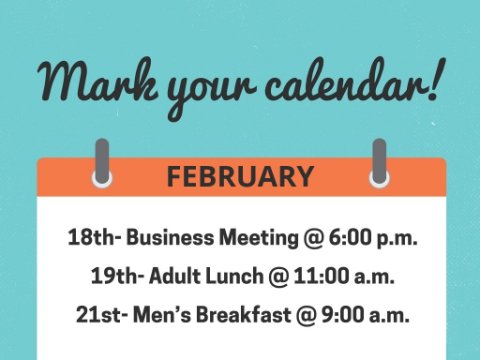 Mark your calendar!

FEBRUARY

18th- Business Meeting @ 6:00 p.m.

19th- Adult Lunch @ 11:00 a.m.

21st- Men's Breakfast @ 9:00 a.m.